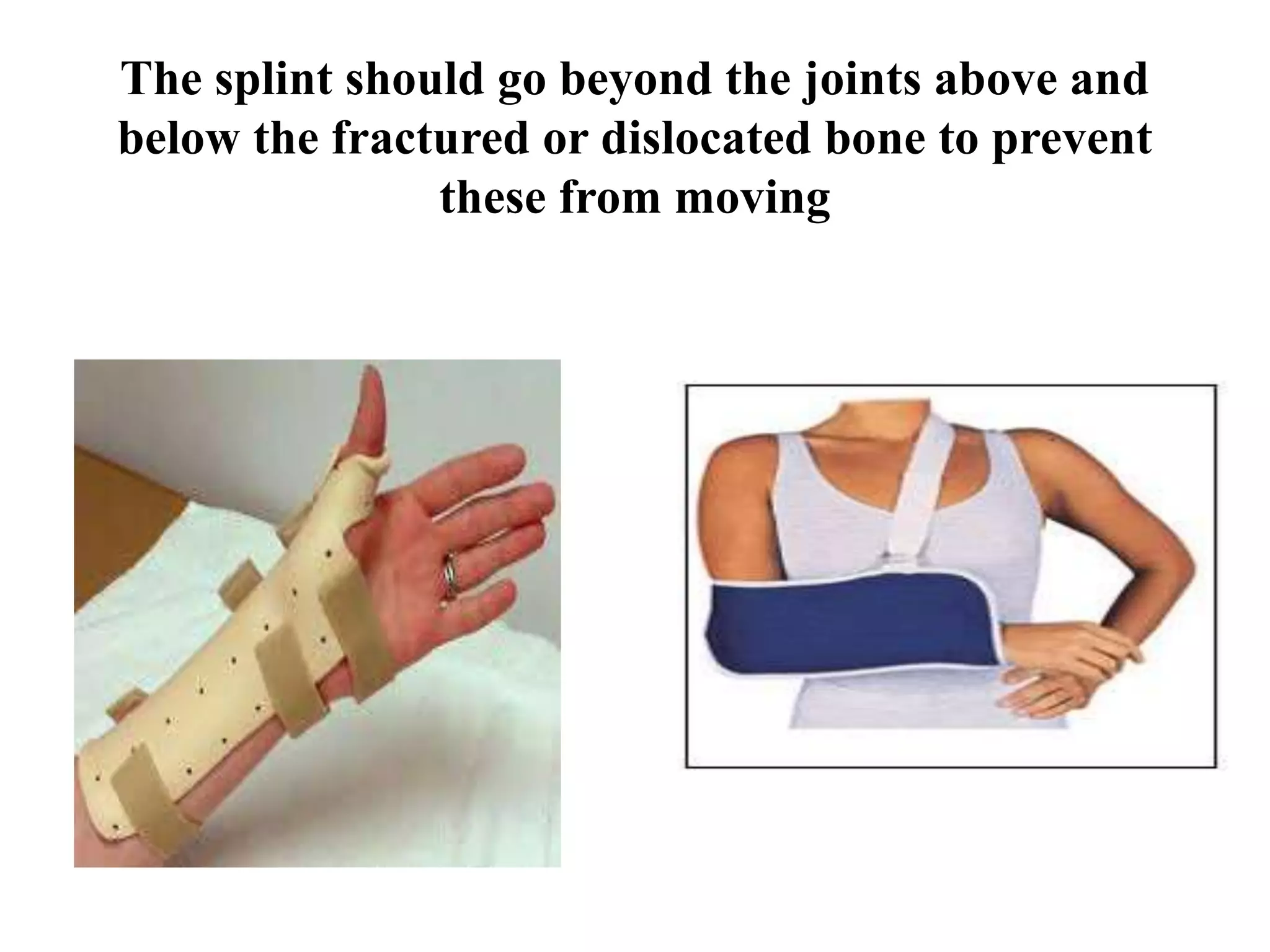 The splint should go beyond the joints above and below the fractured or dislocated bone to prevent these from moving